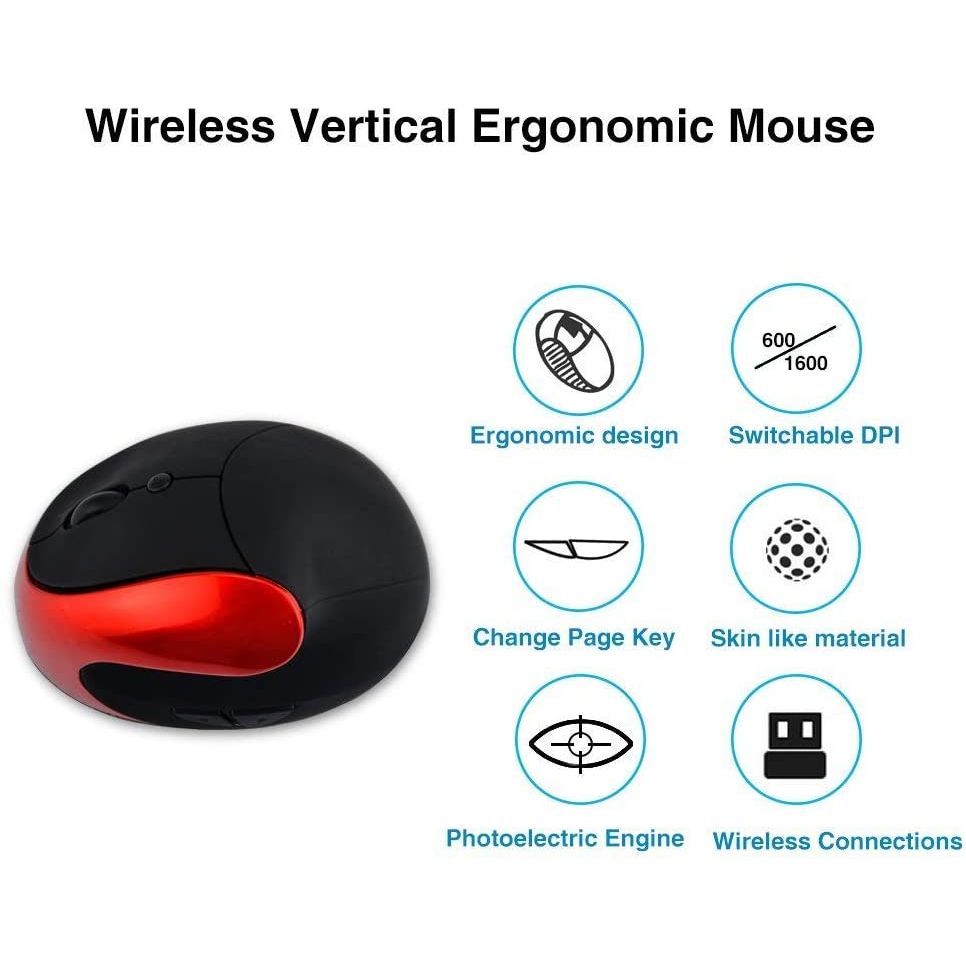 Wireless Vertical Ergonomic Mouse

Ergonomic design

600
1600

Switchable DPI

Change Page Key

Skin like material

Photoelectric Engine

Wireless Connections